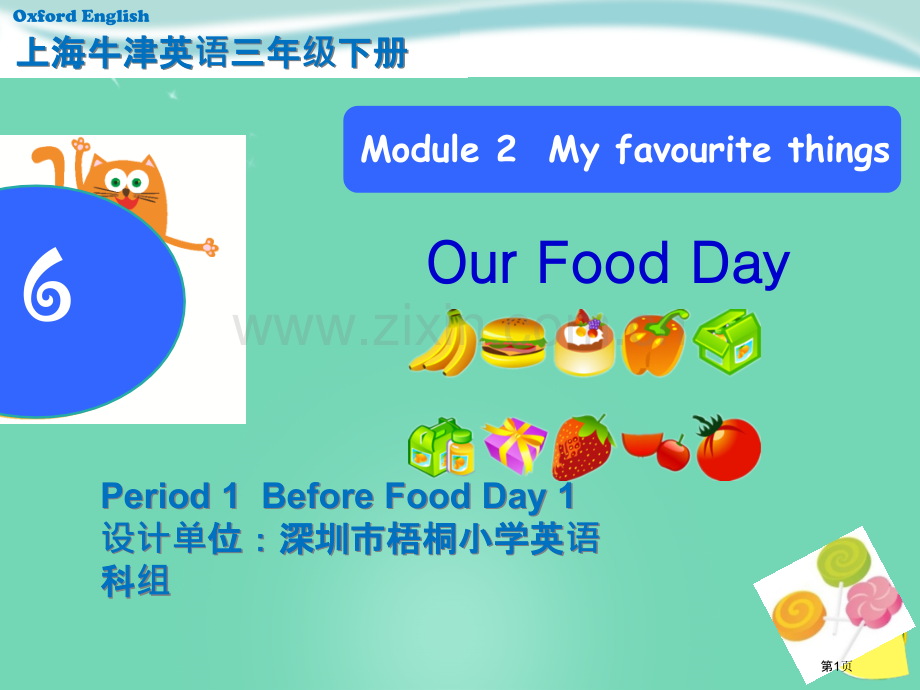 Oxford English
上海牛津英语三年级下册

Module 2 My favourite things

6

Our Food Day

www.zixin.com.cn

Period 1 Before Food Day 1
设计单位：深圳市梧桐小学英语科组

第1页